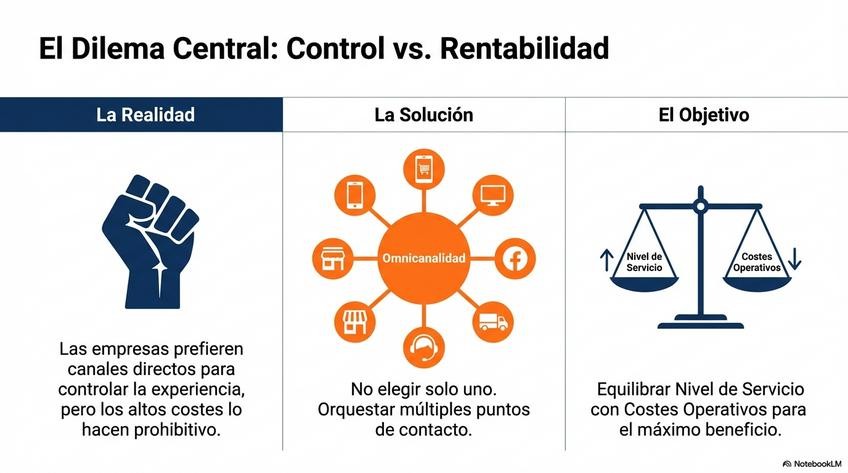 El Dilema Central: Control vs. Rentabilidad

La Realidad

Las empresas prefieren canales directos para controlar la experiencia, pero los altos costes lo hacen prohibitivo.

La Solución

Omnicanalidad

No elegir solo uno. Orquestar múltiples puntos de contacto.

El Objetivo

Nivel de Servicio

Costes Operativos

Equilibrar Nivel de Servicio con Costes Operativos para el máximo beneficio.

NotebookLM